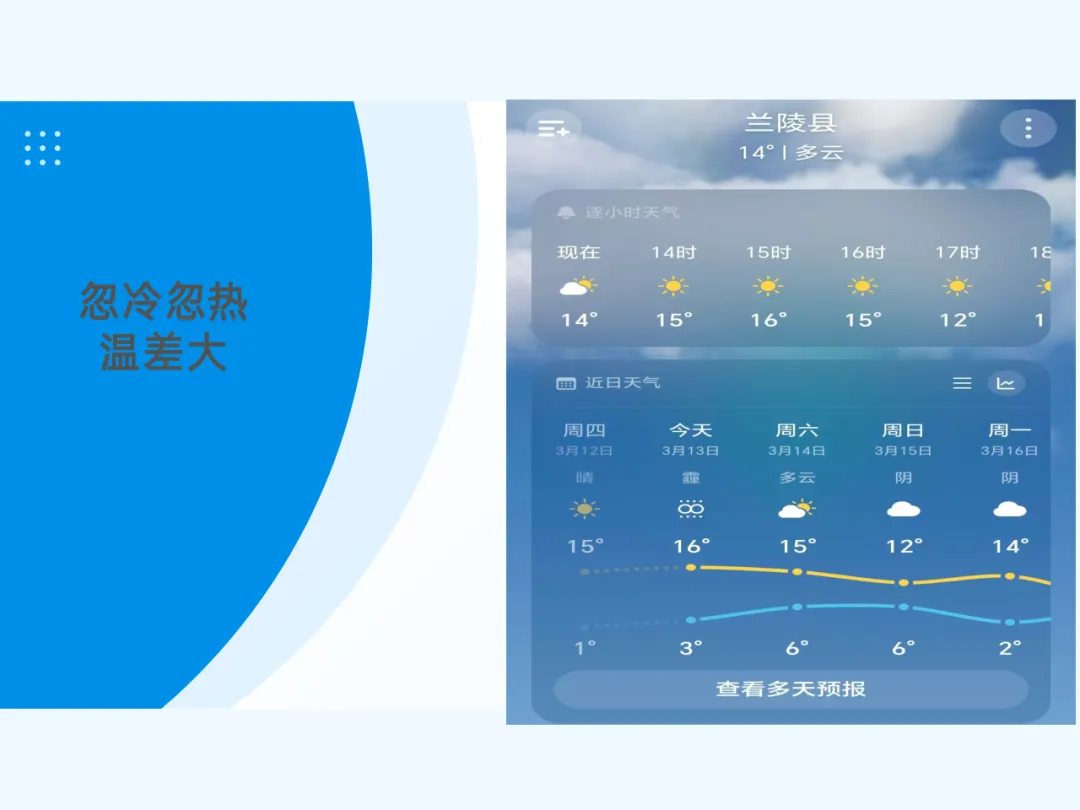 忽冷忽热
温差大

兰陵县
14° | 多云

逐小时天气

| 现在 | 14时 | 15时 | 16时 | 17时 | 18 |
|---|---|---|---|---|---|
| 14° | 15° | 16° | 15° | 12° | 1 |

近日天气

| 周四 | 今天 | 周六 | 周日 | 周一 |
|---|---|---|---|---|
| 3月12日 | 3月13日 | 3月14日 | 3月15日 | 3月16日 |
| 晴 | 霾 | 多云 | 阴 | 阴 |
| 15° | 16° | 15° | 12° | 14° |
| 1° | 3° | 6° | 6° | 2° |

查看多天预报